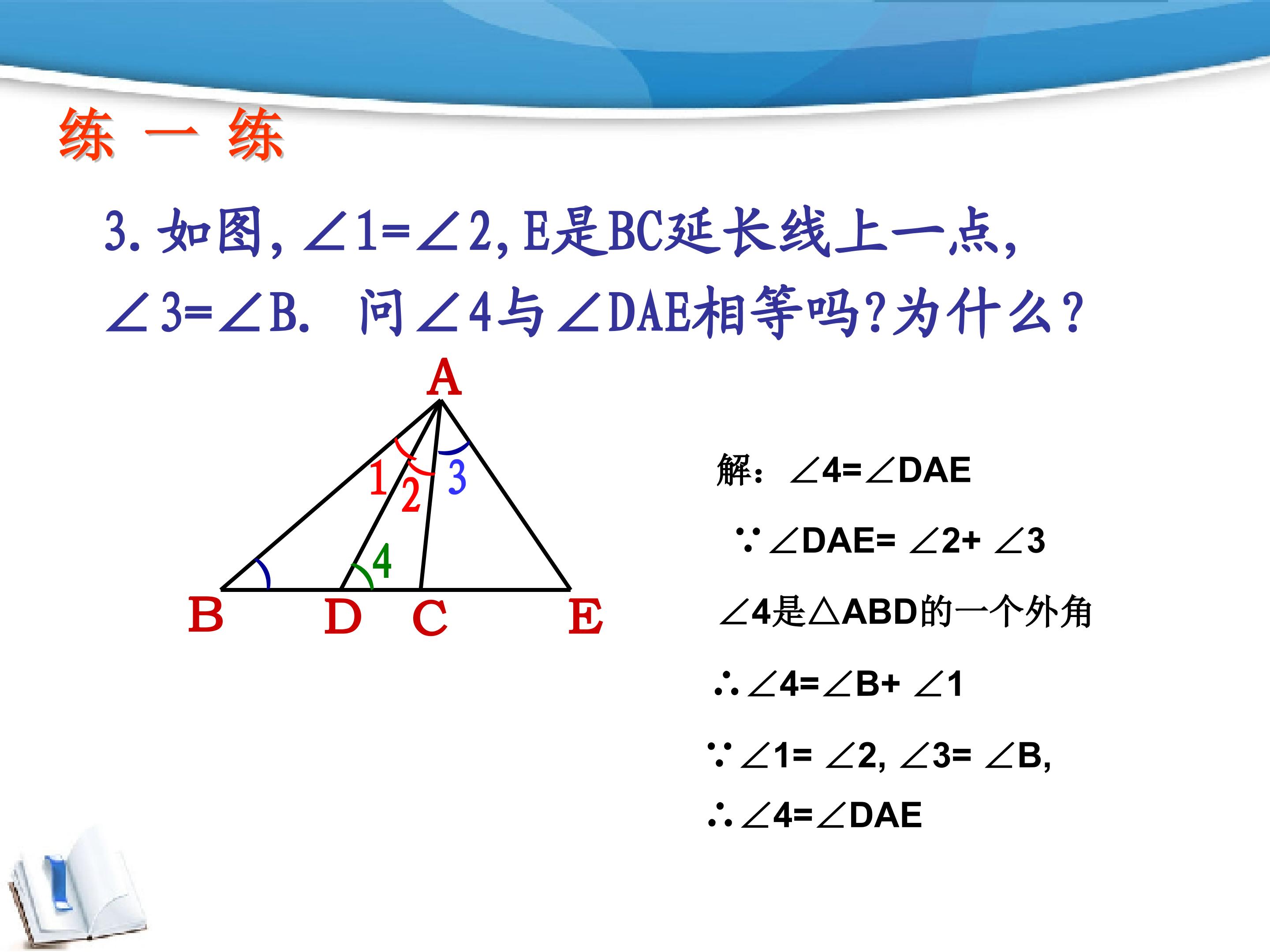 练 一 练

3.如图，$\angle 1=\angle 2$，E是BC延长线上一点，$\angle 3=\angle B$. 问$\angle 4$与$\angle DAE$相等吗？为什么？

A
1
2
3
4
B
D
C
E

解：$\angle 4=\angle DAE$

$\because \angle DAE=\angle 2+\angle 3$

$\angle 4$是$\triangle ABD$的一个外角

$\therefore \angle 4=\angle B+\angle 1$

$\because \angle 1=\angle 2, \angle 3=\angle B,$

$\therefore \angle 4=\angle DAE$